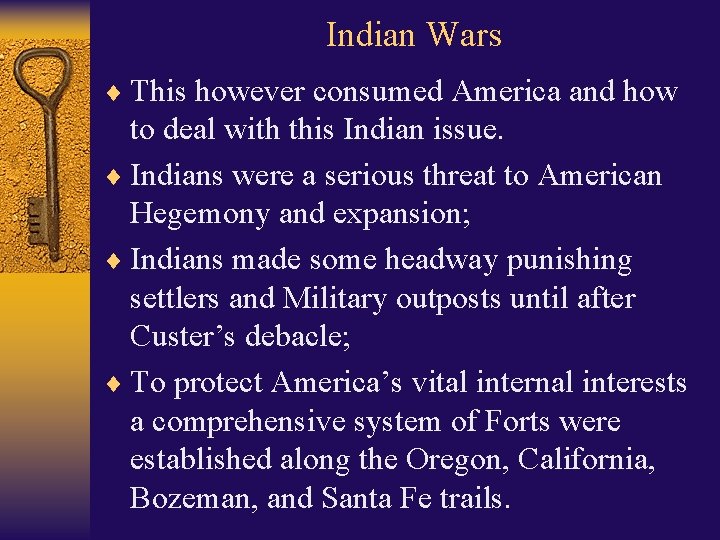 Indian Wars

♦ This however consumed America and how to deal with this Indian issue.

♦ Indians were a serious threat to American Hegemony and expansion;

♦ Indians made some headway punishing settlers and Military outposts until after Custer’s debacle;

♦ To protect America’s vital internal interests a comprehensive system of Forts were established along the Oregon, California, Bozeman, and Santa Fe trails.